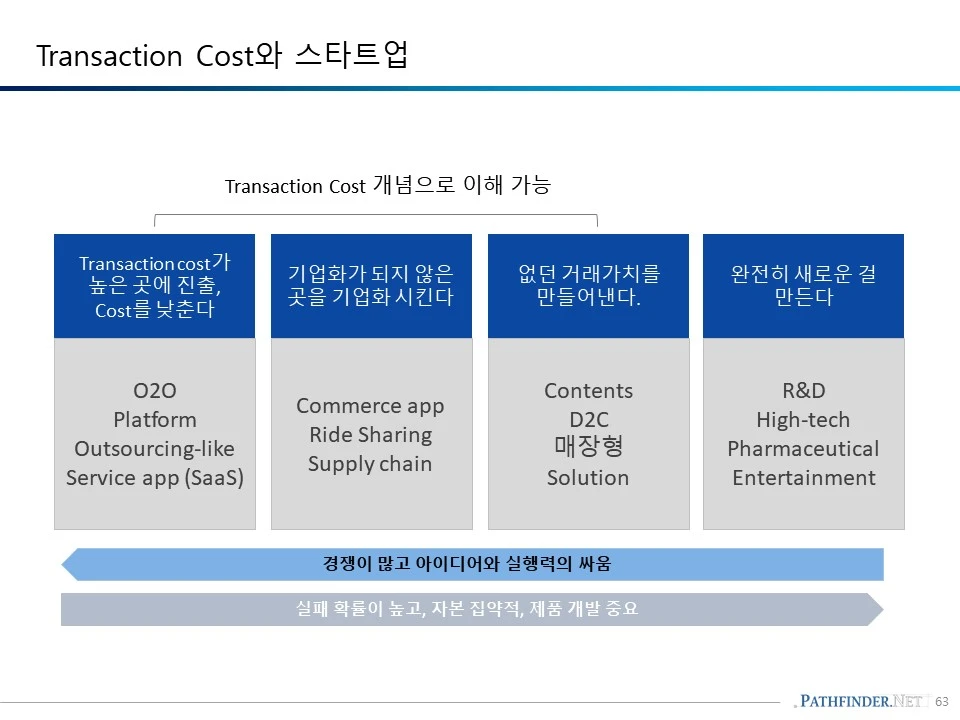 Transaction Cost와 스타트업

Transaction Cost 개념으로 이해 가능

Transaction cost가 높은 곳에 진출, Cost를 낮춘다

O2O
Platform
Outsourcing-like
Service app (SaaS)

기업화가 되지 않은 곳을 기업화 시킨다

Commerce app
Ride Sharing
Supply chain

없던 거래가치를 만들어낸다.

Contents
D2C
매장형
Solution

완전히 새로운 걸 만든다

R&D
High-tech
Pharmaceutical
Entertainment

경쟁이 많고 아이디어와 실행력의 싸움

실패 확률이 높고, 자본 집약적, 제품 개발 중요

PATHFINDER.NET 63